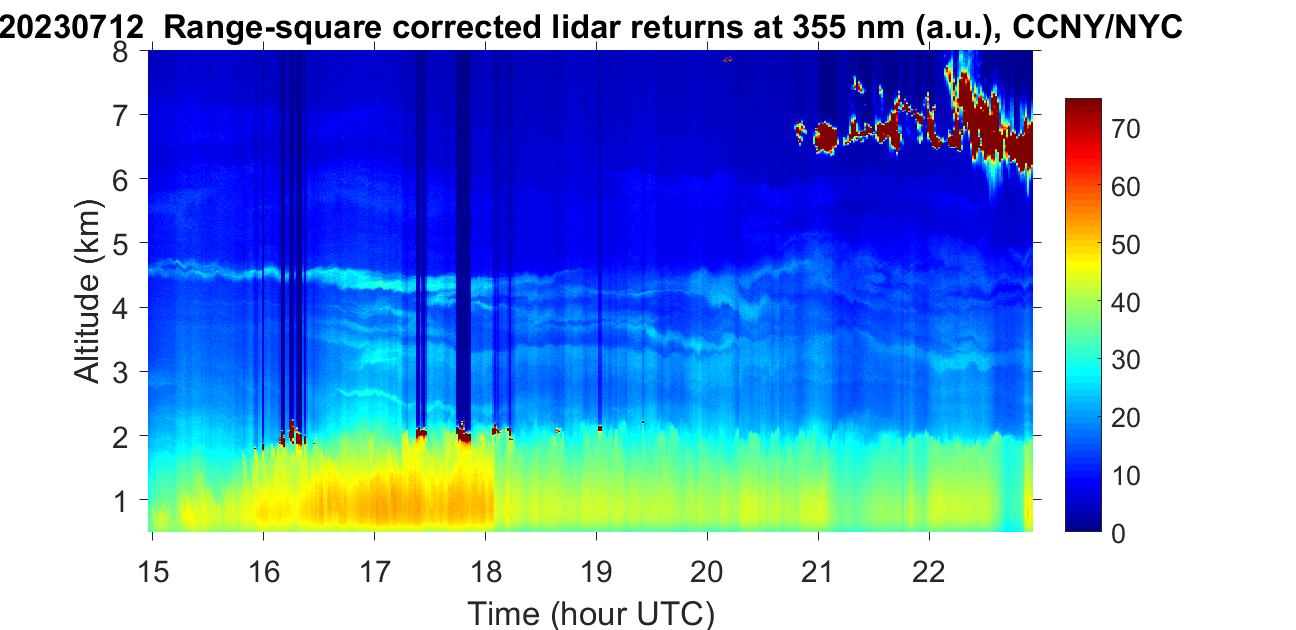 20230712 Range-square corrected lidar returns at 355 nm (a.u.), CCNY/NYC

Altitude (km)

8
7
6
5
4
3
2
1

15 16 17 18 19 20 21 22

Time (hour UTC)

70
60
50
40
30
20
10
0